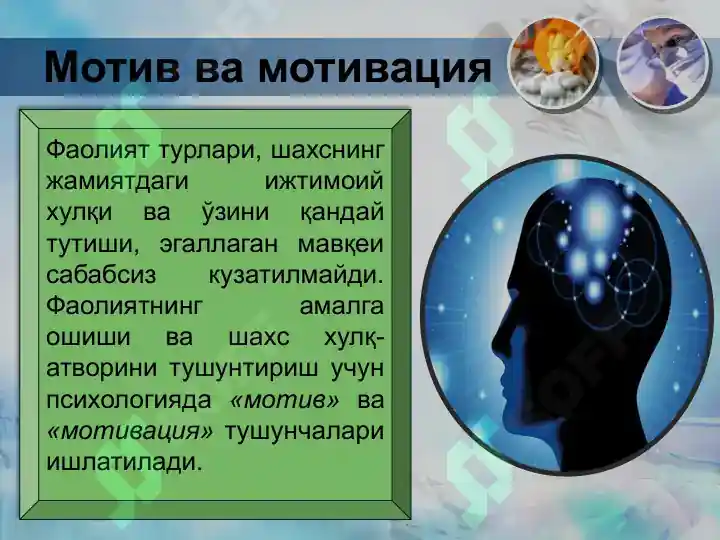 Мотив ва мотивация

Фаолият турлари, шахснинг жамиятдаги ижтимоий хулқи ва ўзини қандай тутиши, эгаллаган мавқеи сабабсиз кузатилмайди. Фаолиятнинг амалга ошиши ва шахс хулқ-атворини тушунтириш учун психологияда «мотив» ва «мотивация» тушунчалари ишлатилади.